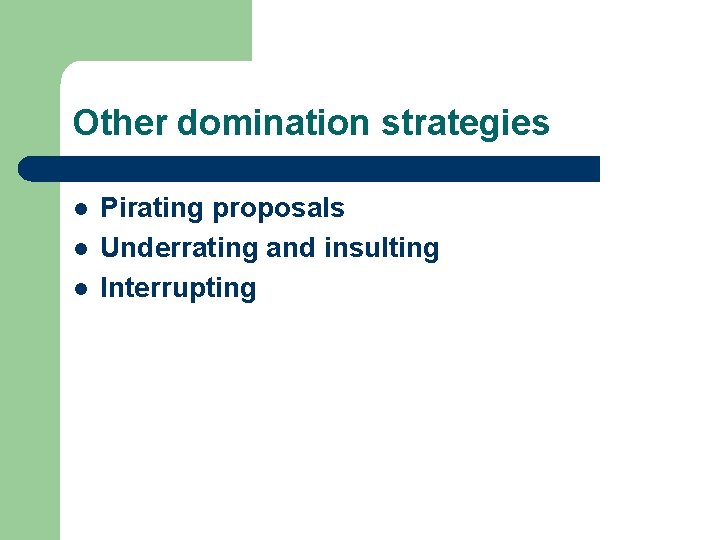 Other domination strategies

- Pirating proposals
- Underrating and insulting
- Interrupting